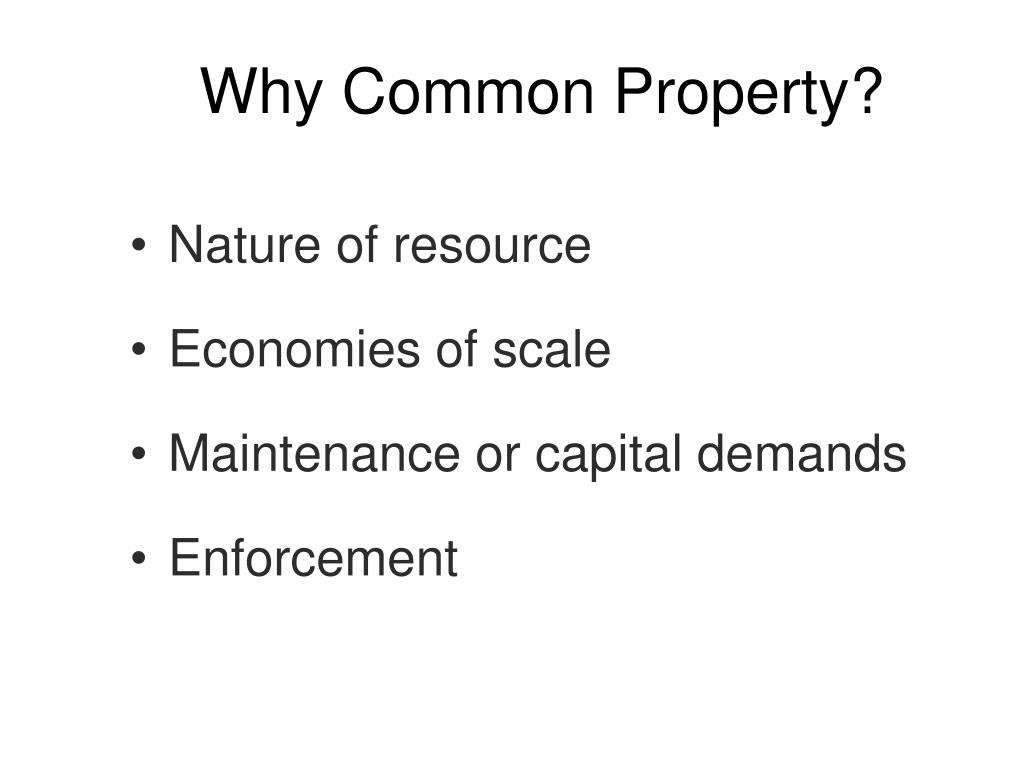 Why Common Property?

• Nature of resource
• Economies of scale
• Maintenance or capital demands
• Enforcement